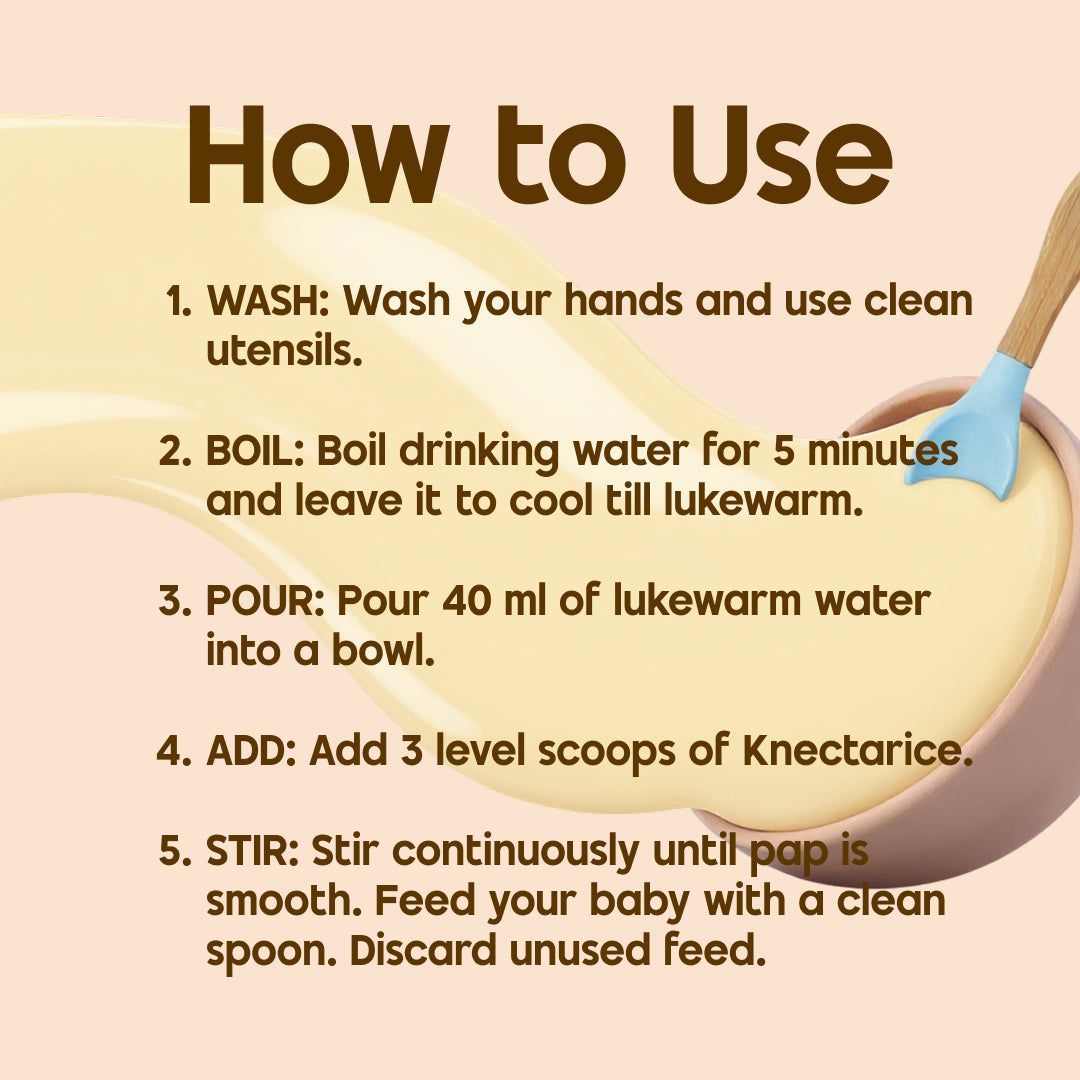 How to Use

1. WASH: Wash your hands and use clean utensils.

2. BOIL: Boil drinking water for 5 minutes and leave it to cool till lukewarm.

3. POUR: Pour 40 ml of lukewarm water into a bowl.

4. ADD: Add 3 level scoops of Knectarice.

5. STIR: Stir continuously until pap is smooth. Feed your baby with a clean spoon. Discard unused feed.